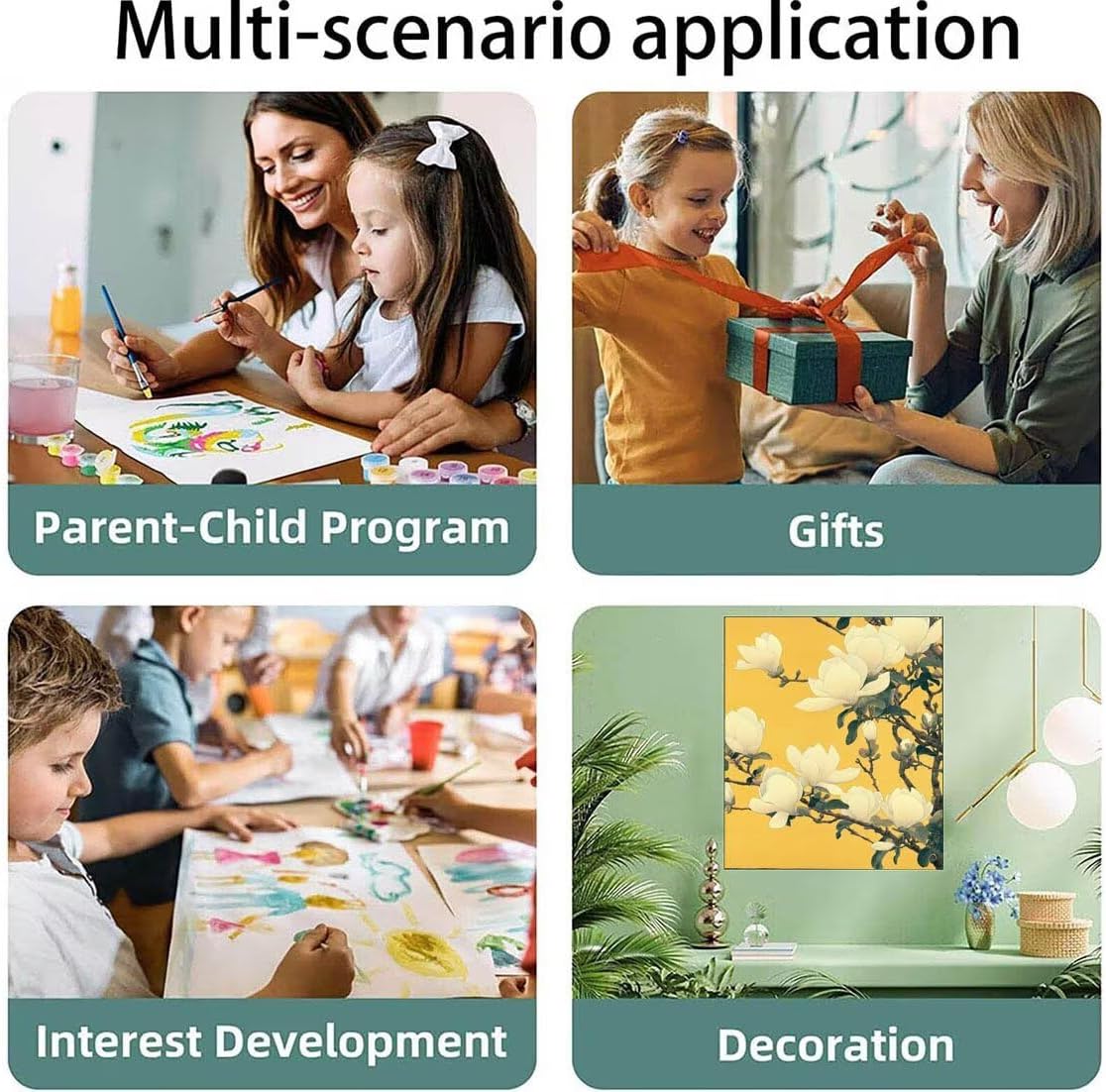 Multi-scenario application

Parent-Child Program

Gifts

Interest Development

Decoration